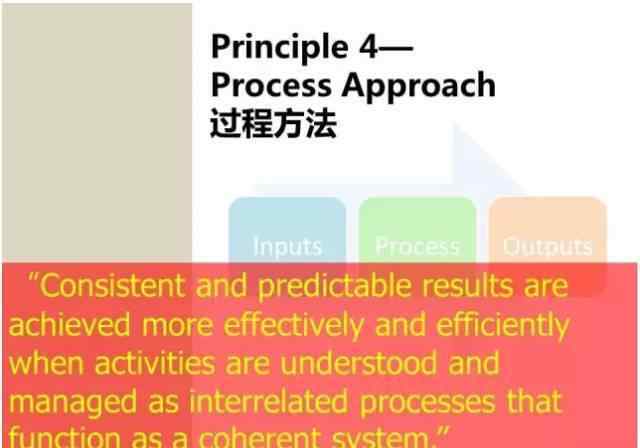 Principle 4—
Process Approach
过程方法

Inputs
Process
Outputs

“Consistent and predictable results are achieved more effectively and efficiently when activities are understood and managed as interrelated processes that function as a coherent system.”